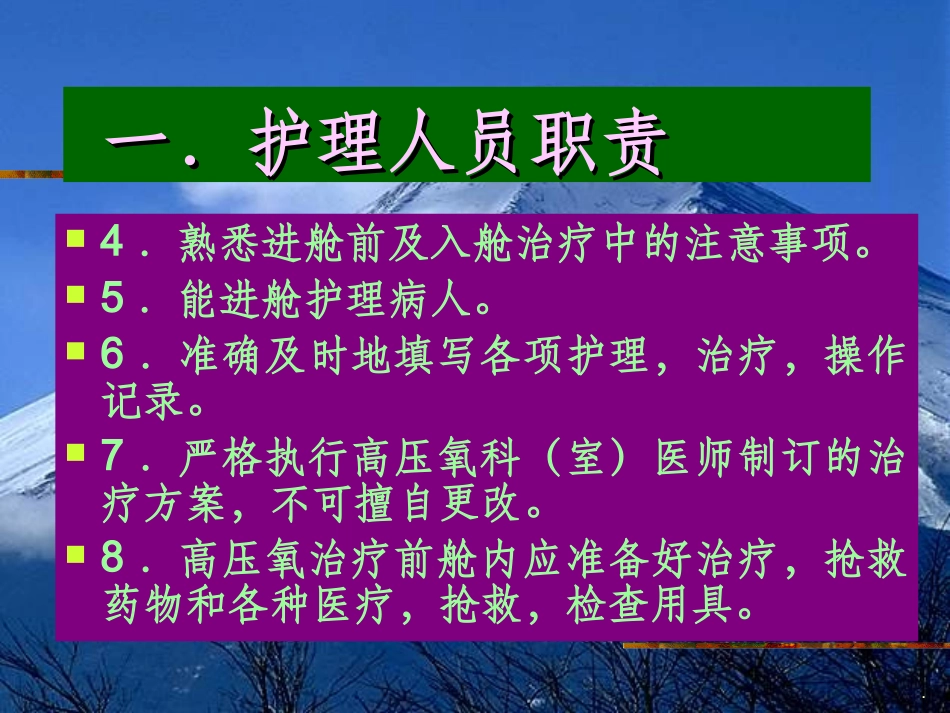 一．护理人员职责

4．熟悉进舱前及入舱治疗中的注意事项。

5．能进舱护理病人。

6．准确及时地填写各项护理，治疗，操作记录。

7．严格执行高压氧科（室）医师制订的治疗方案，不可擅自更改。

8．高压氧治疗前舱内应准备好治疗，抢救药物和各种医疗，抢救，检查用具。